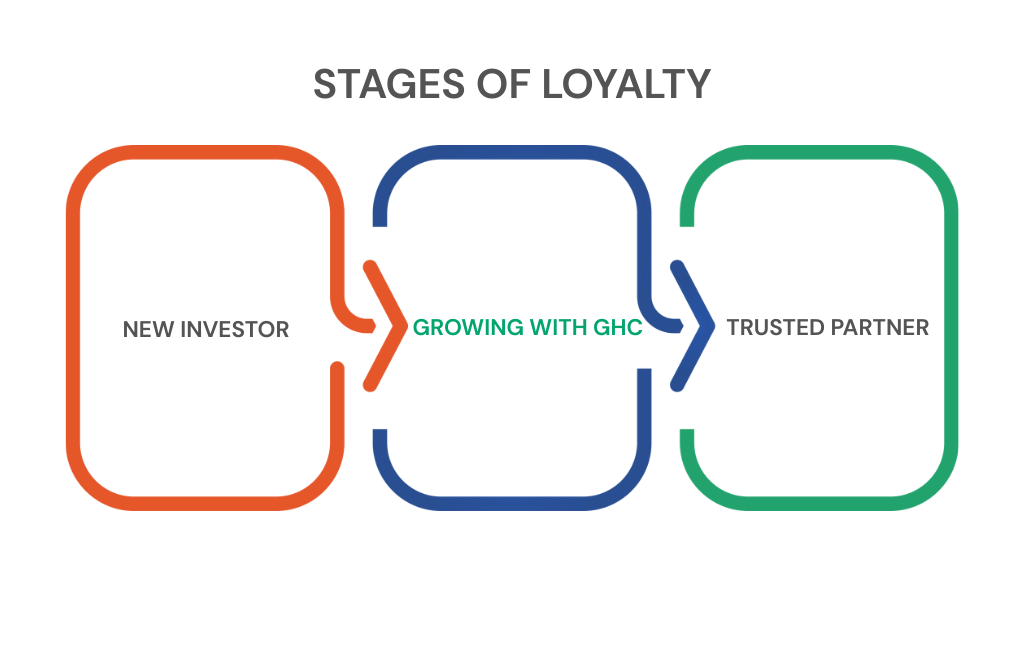 STAGES OF LOYALTY

NEW INVESTOR

GROWING WITH GHC

TRUSTED PARTNER